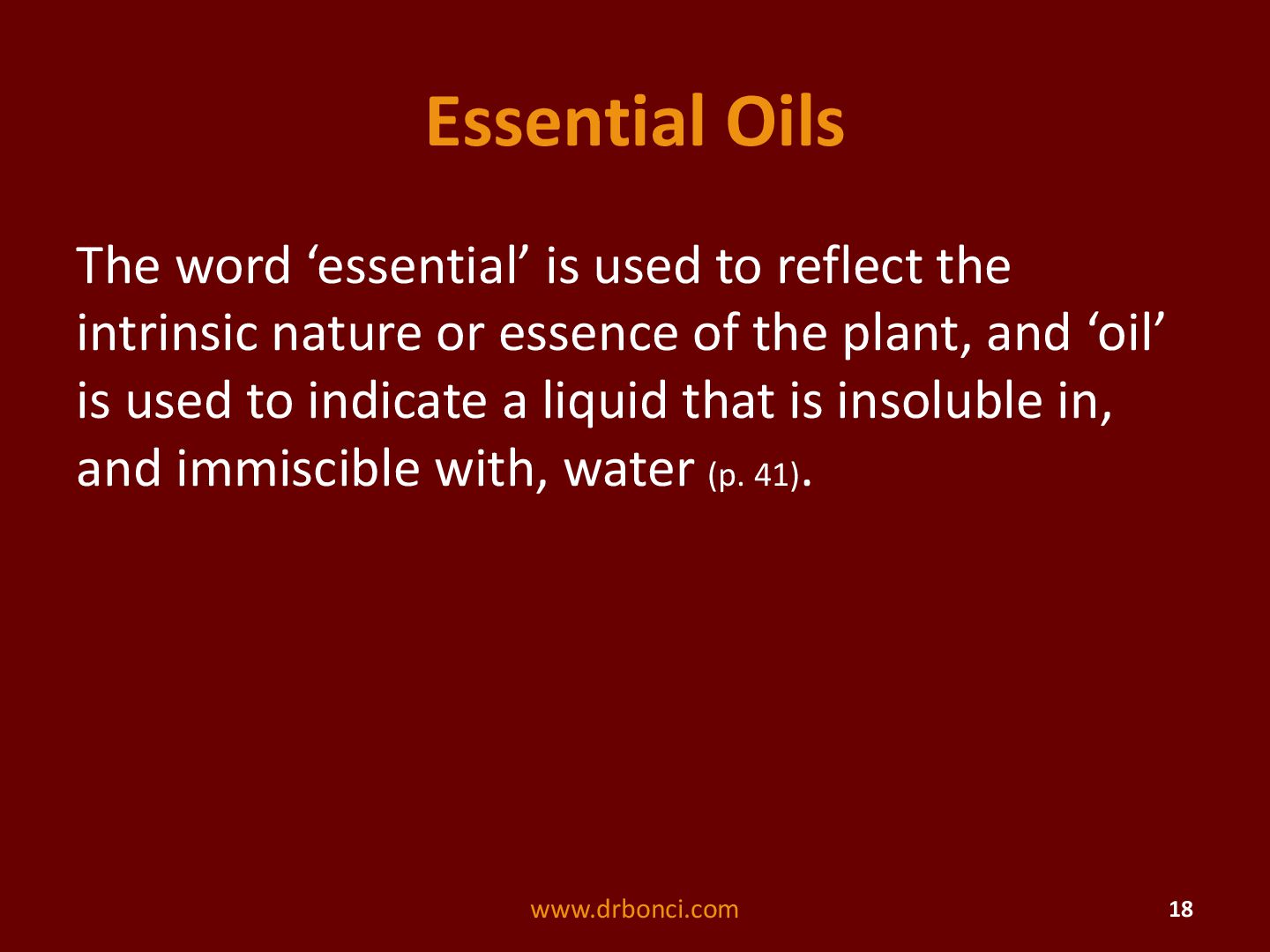 Essential Oils

The word ‘essential’ is used to reflect the intrinsic nature or essence of the plant, and ‘oil’ is used to indicate a liquid that is insoluble in, and immiscible with, water (p. 41).

www.drbonci.com

18